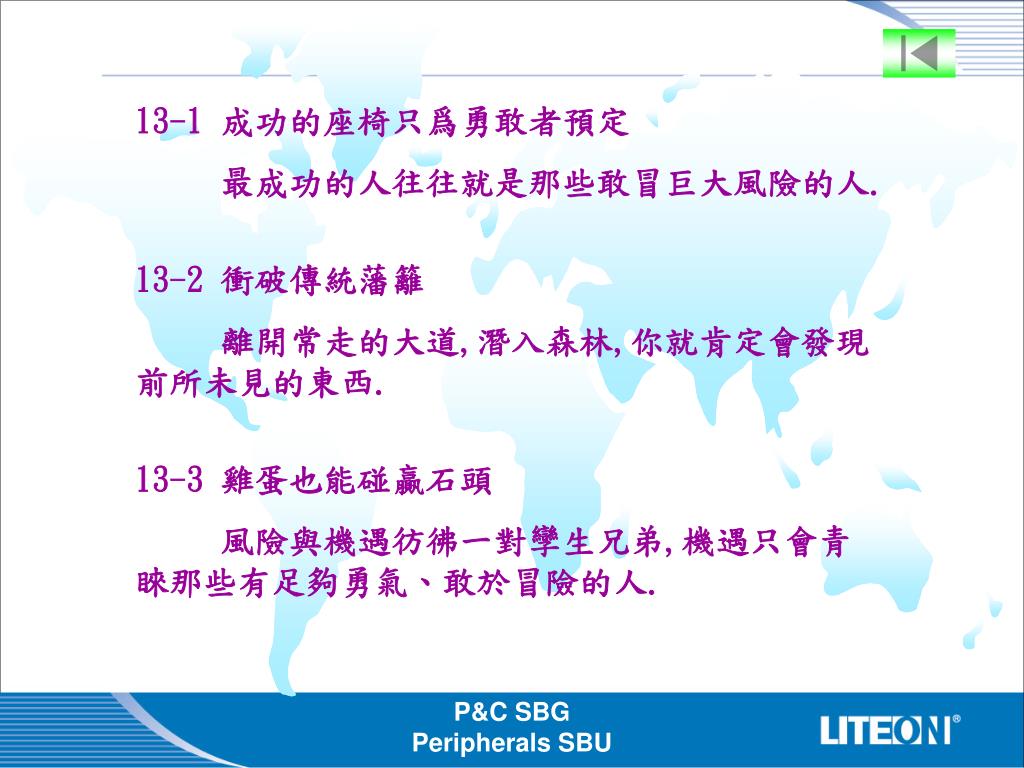 13-1 成功的座椅只爲勇敢者預定

最成功的人往往就是那些敢冒巨大風險的人.

13-2 衝破傳統藩籬

離開常走的大道,潛入森林,你就肯定會發現前所未見的東西.

13-3 雞蛋也能碰贏石頭

風險與機遇彷彿一對孿生兄弟,機遇只會青睞那些有足夠勇氣、敢於冒險的人.

P&C SBG
Peripherals SBU

LITEON®